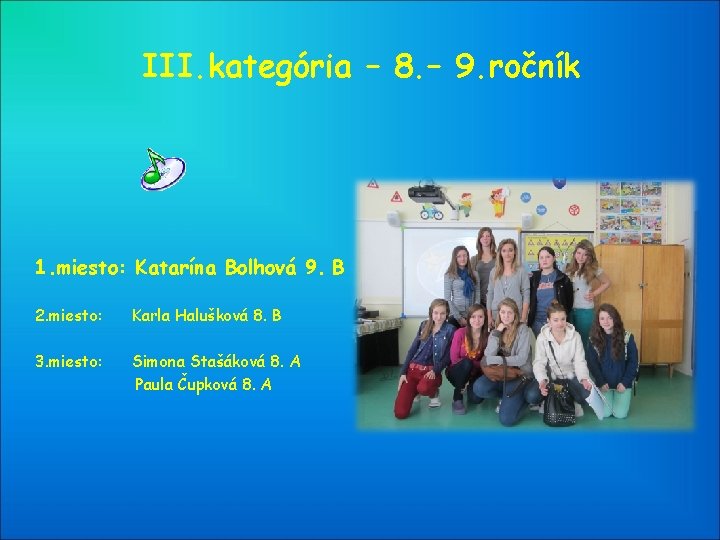 III.kategória – 8.– 9.ročník

1.miesto: Katarína Bolhová 9. B

2.miesto: Karla Halušková 8. B

3.miesto: Simona Stašáková 8. A
Paula Čupková 8. A